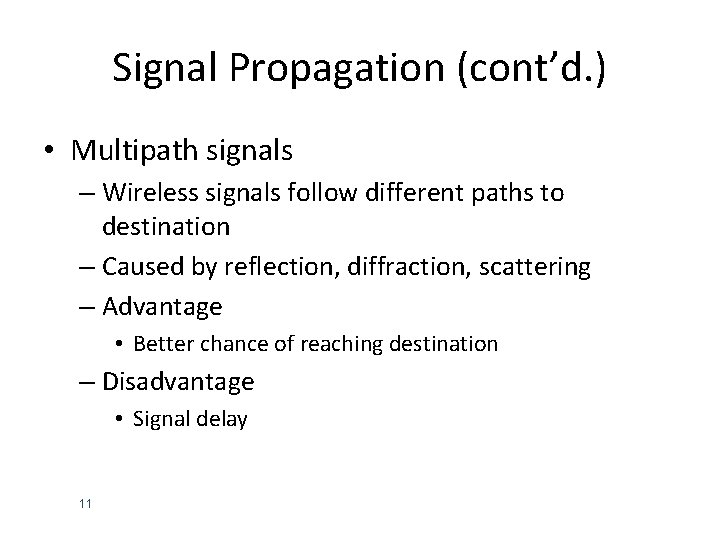 Signal Propagation (cont’d.)

• Multipath signals
– Wireless signals follow different paths to destination
– Caused by reflection, diffraction, scattering
– Advantage
• Better chance of reaching destination
– Disadvantage
• Signal delay

11